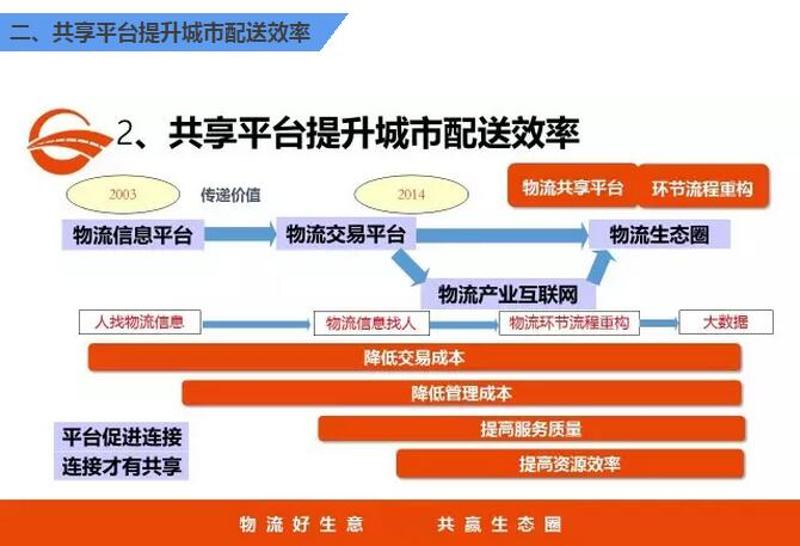 二、共享平台提升城市配送效率

2、共享平台提升城市配送效率

物流共享平台　环节流程重构

2003　传递价值　2014

物流信息平台　物流交易平台　物流生态圈

物流产业互联网

人找物流信息　物流信息找人　物流环节流程重构　大数据

降低交易成本

降低管理成本

提高服务质量

提高资源效率

平台促进连接
连接才有共享

物流好生意　共赢生态圈